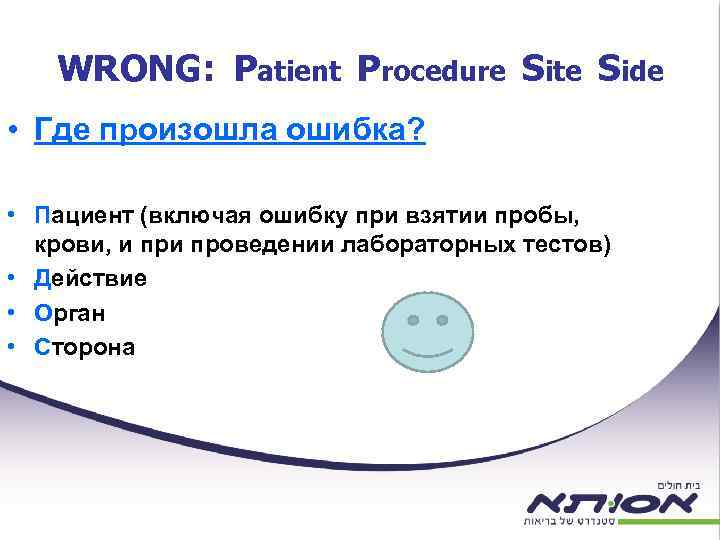 WRONG: Patient Procedure Site Side

• Где произошла ошибка?

• Пациент (включая ошибку при взятии пробы, крови, и при проведении лабораторных тестов)
• Действие
• Орган
• Сторона

בית חולים
אסותא
סטנדרט של בריאות